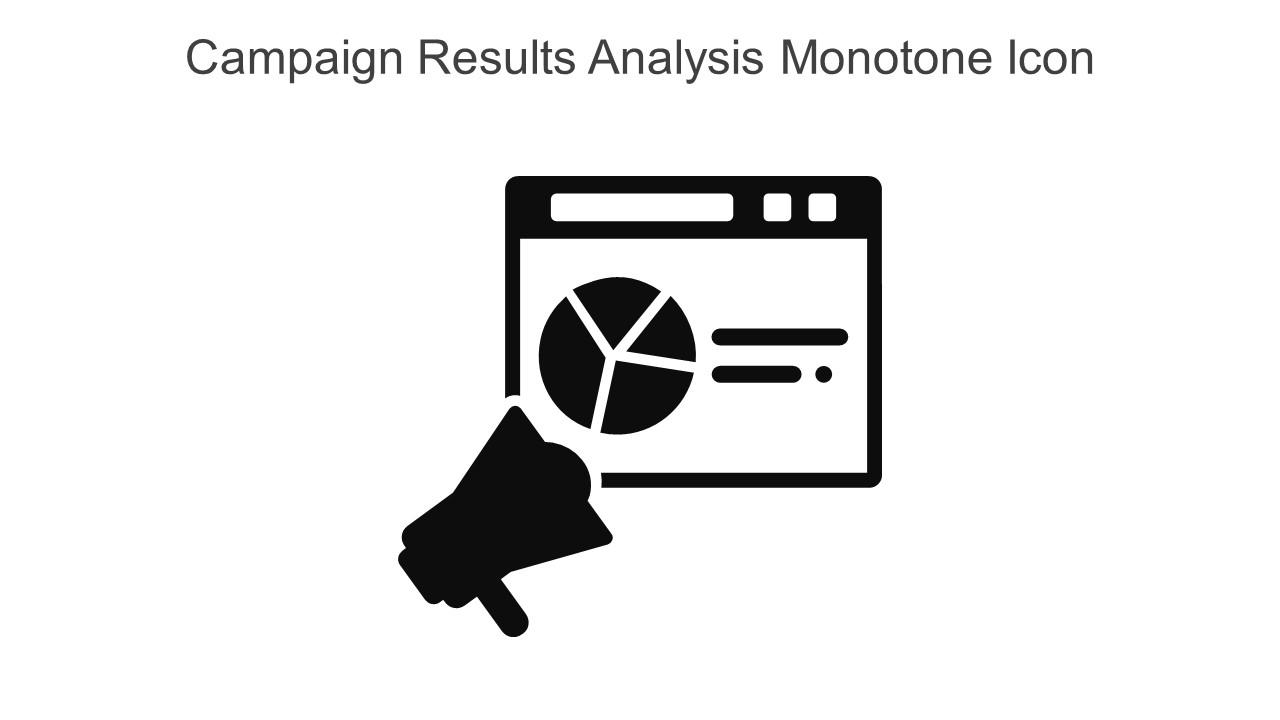 Campaign Results Analysis Monotone Icon